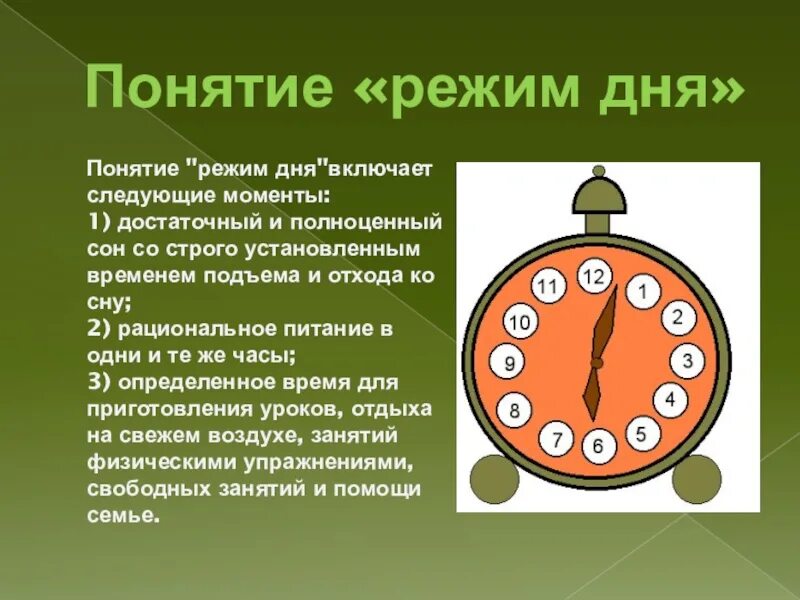 Понятие «режим дня»

Понятие "режим дня"включает следующие моменты:
1) достаточный и полноценный сон со строго установленным временем подъема и отхода ко сну;
2) рациональное питание в одни и те же часы;
3) определенное время для приготовления уроков, отдыха на свежем воздухе, занятий физическими упражнениями, свободных занятий и помощи семье.

12
1
2
3
4
5
6
7
8
9
10
11